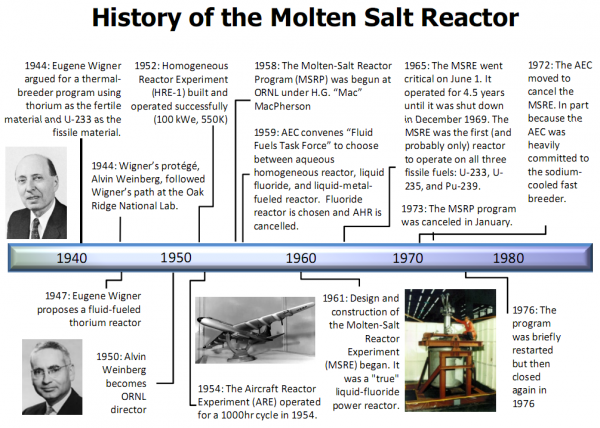 History of the Molten Salt Reactor

1944: Eugene Wigner argued for a thermal-breeder program using thorium as the fertile material and U-233 as the fissile material.

1944: Wigner's protégé, Alvin Weinberg, followed Wigner's path at the Oak Ridge National Lab.

1952: Homogeneous Reactor Experiment (HRE-1) built and operated successfully (100 kWe, 550K)

1958: The Molten-Salt Reactor Program (MSRP) was begun at ORNL under H.G. "Mac" MacPherson

1959: AEC convenes "Fluid Fuels Task Force" to choose between aqueous homogeneous reactor, liquid fluoride, and liquid-metal-fueled reactor. Fluoride reactor is chosen and AHR is cancelled.

1965: The MSRE went critical on June 1. It operated for 4.5 years until it was shut down in December 1969. The MSRE was the first (and probably only) reactor to operate on all three fissile fuels: U-233, U-235, and Pu-239.

1973: The MSRP program was canceled in January.

1972: The AEC moved to cancel the MSRE. In part because the AEC was heavily committed to the sodium-cooled fast breeder.

1940 1950 1960 1970 1980

1947: Eugene Wigner proposes a fluid-fueled thorium reactor

1950: Alvin Weinberg becomes ORNL director

1954: The Aircraft Reactor Experiment (ARE) operated for a 1000hr cycle in 1954.

1961: Design and construction of the Molten-Salt Reactor Experiment (MSRE) began. It was a "true" liquid-fluoride power reactor.

1976: The program was briefly restarted but then closed again in 1976